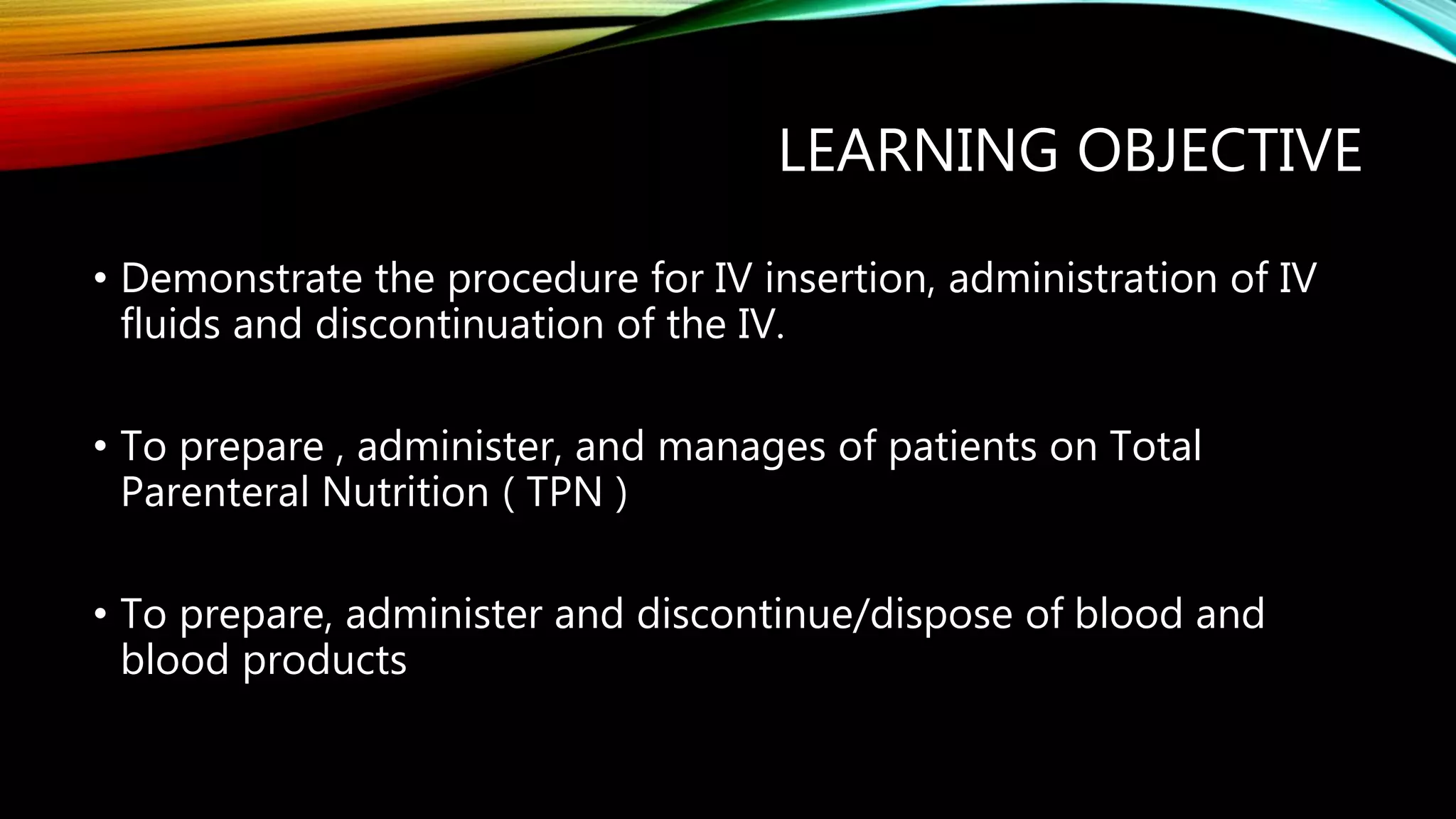 LEARNING OBJECTIVE

• Demonstrate the procedure for IV insertion, administration of IV fluids and discontinuation of the IV.

• To prepare , administer, and manages of patients on Total Parenteral Nutrition ( TPN )

• To prepare, administer and discontinue/dispose of blood and blood products